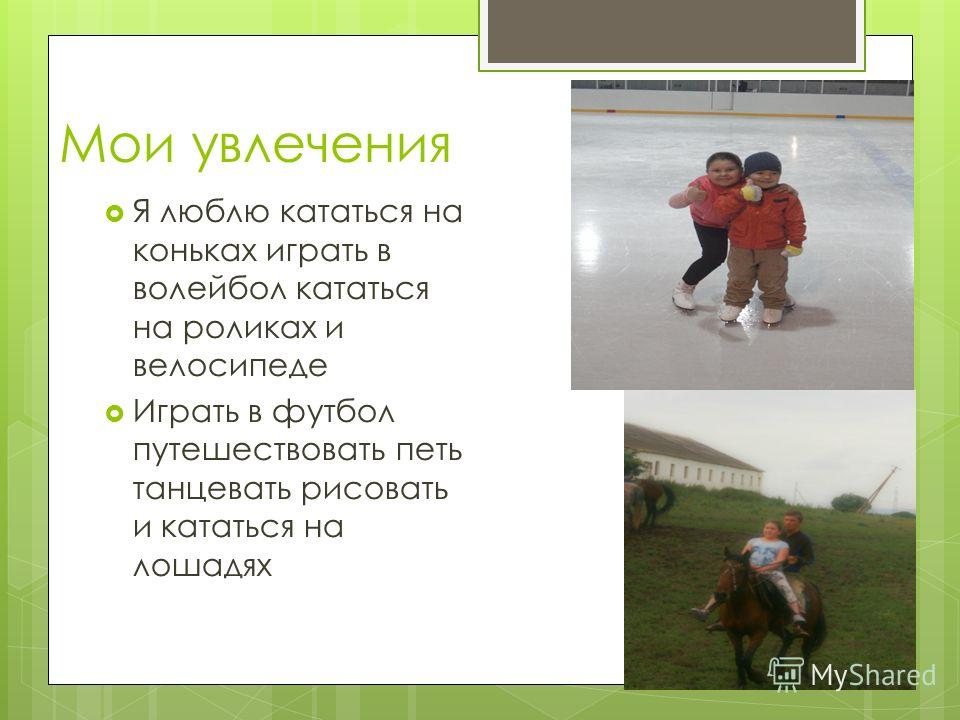 Мои увлечения

Я люблю кататься на коньках играть в волейбол кататься на роликах и велосипеде

Играть в футбол путешествовать петь танцевать рисовать и кататься на лошадях

MyShared